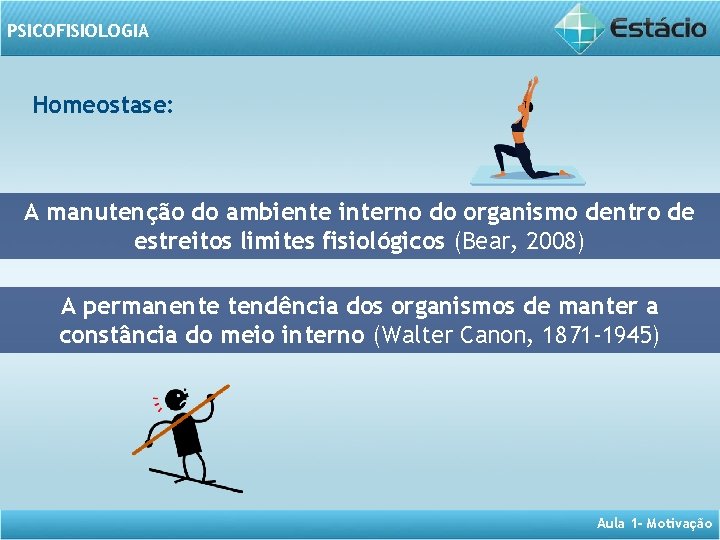 PSICOFISIOLOGIA

Estácio

Homeostase:

A manutenção do ambiente interno do organismo dentro de estreitos limites fisiológicos (Bear, 2008)

A permanente tendência dos organismos de manter a constância do meio interno (Walter Canon, 1871-1945)

Aula 1- Motivação